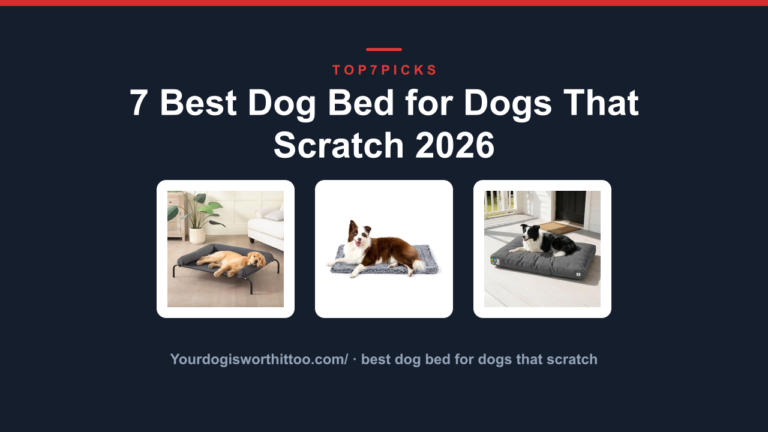 TOP7PICKS

7 Best Dog Bed for Dogs That Scratch 2026

Yourdogisworthittoo.com/ · best dog bed for dogs that scratch